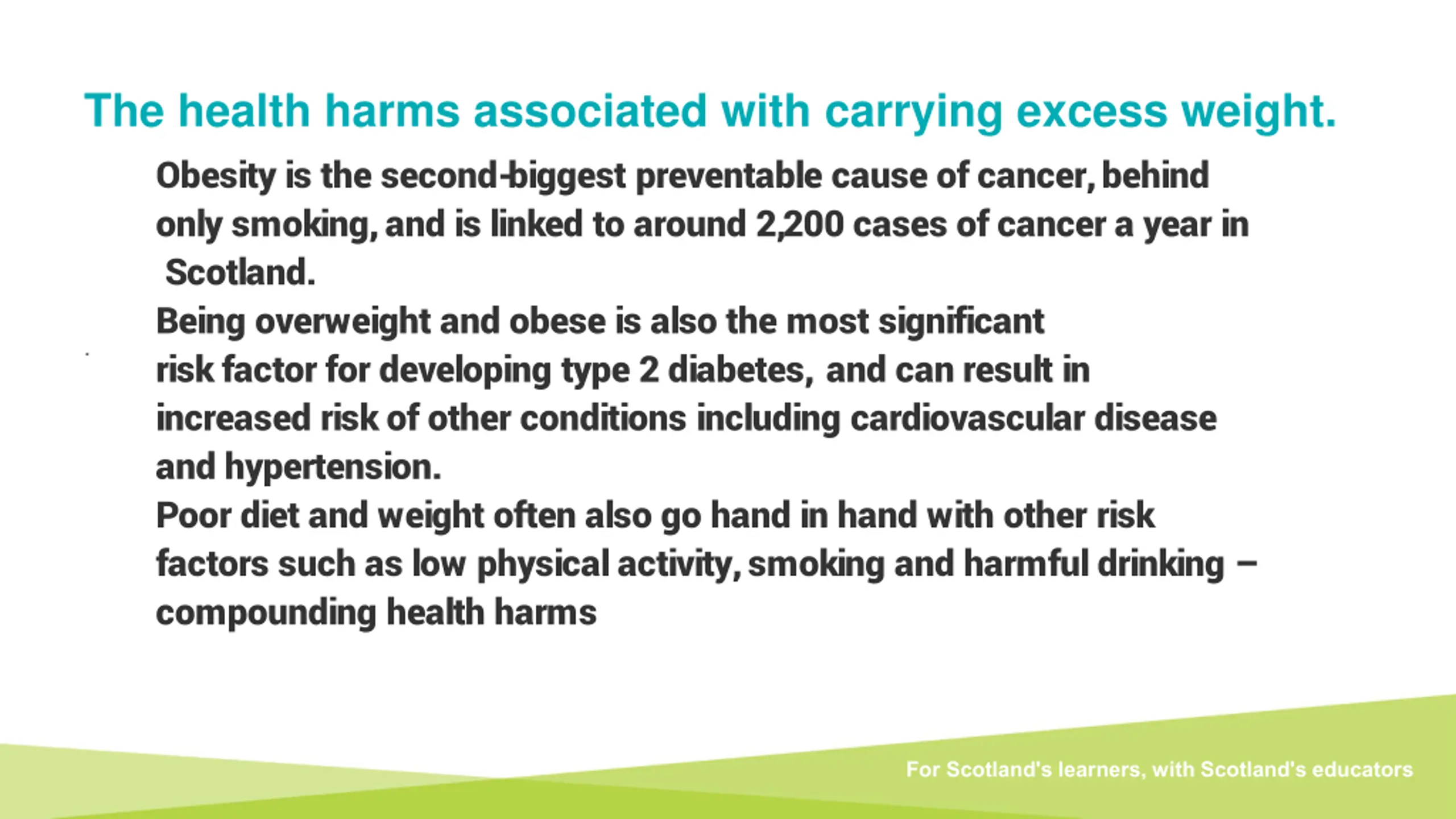 The health harms associated with carrying excess weight.

Obesity is the second-biggest preventable cause of cancer, behind only smoking, and is linked to around 2,200 cases of cancer a year in Scotland.

Being overweight and obese is also the most significant risk factor for developing type 2 diabetes, and can result in increased risk of other conditions including cardiovascular disease and hypertension.

Poor diet and weight often also go hand in hand with other risk factors such as low physical activity, smoking and harmful drinking – compounding health harms

For Scotland's learners, with Scotland's educators